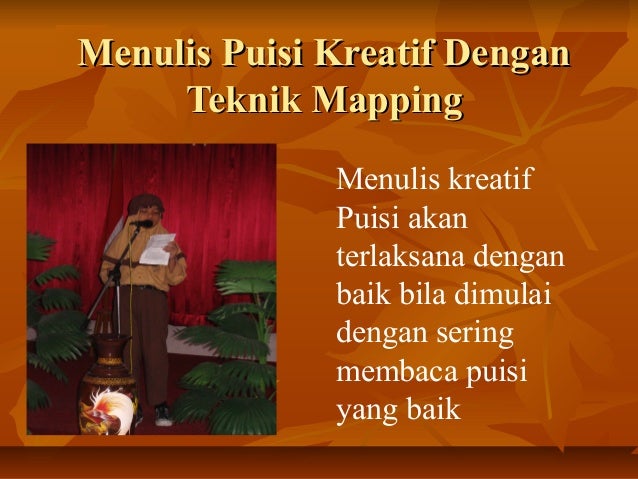 Menulis Puisi Kreatif Dengan Teknik Mapping

Menulis kreatif Puisi akan terlaksana dengan baik bila dimulai dengan sering membaca puisi yang baik